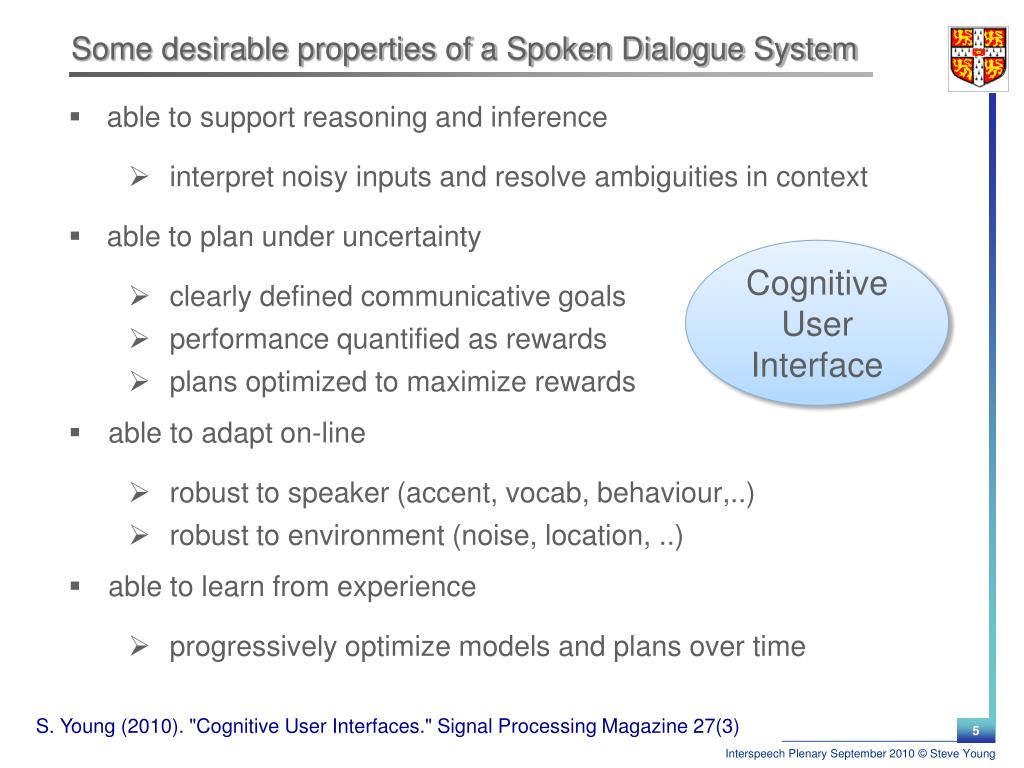 Some desirable properties of a Spoken Dialogue System

▪ able to support reasoning and inference

➢ interpret noisy inputs and resolve ambiguities in context

▪ able to plan under uncertainty

➢ clearly defined communicative goals
➢ performance quantified as rewards
➢ plans optimized to maximize rewards

Cognitive User Interface

▪ able to adapt on-line

➢ robust to speaker (accent, vocab, behaviour,..)
➢ robust to environment (noise, location, ..)

▪ able to learn from experience

➢ progressively optimize models and plans over time

S. Young (2010). "Cognitive User Interfaces." Signal Processing Magazine 27(3)

5

Interspeech Plenary September 2010 © Steve Young